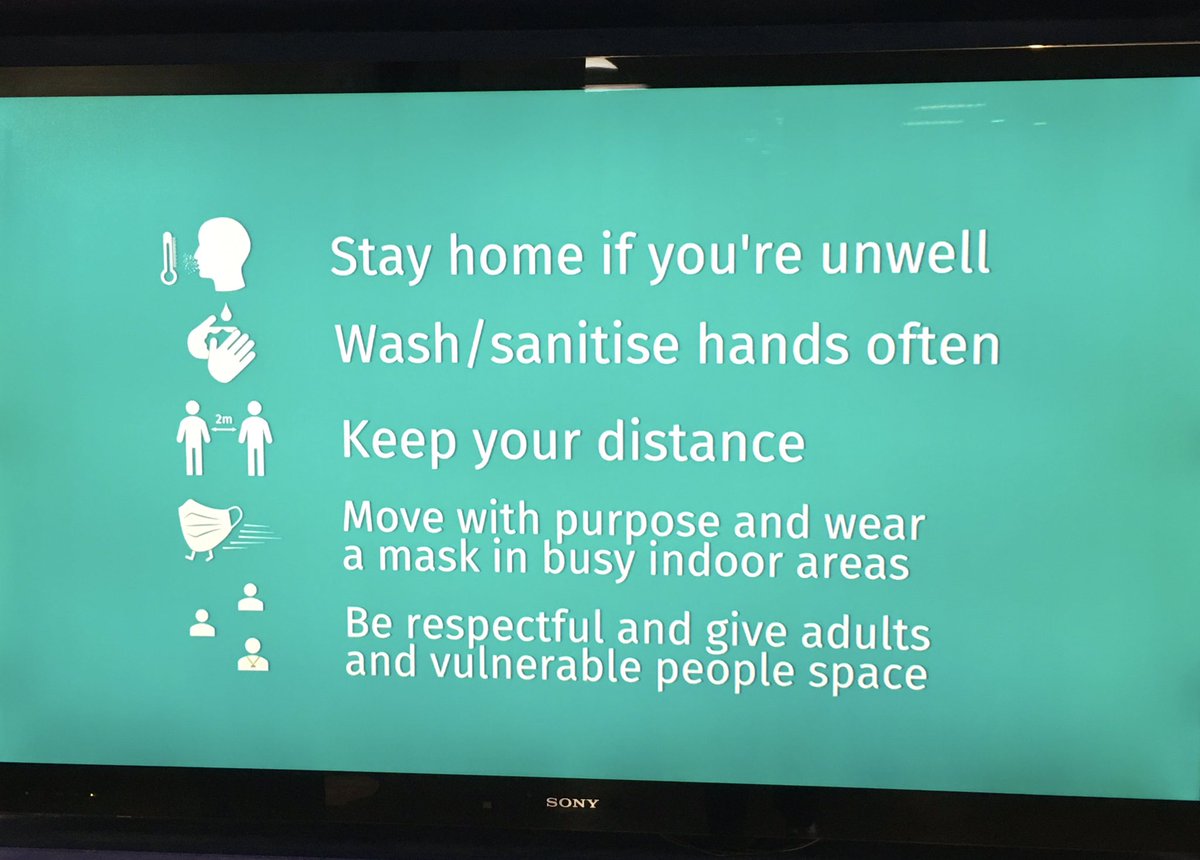 Stay home if you're unwell

Wash/sanitise hands often

2m

Keep your distance

Move with purpose and wear a mask in busy indoor areas

Be respectful and give adults and vulnerable people space

SONY